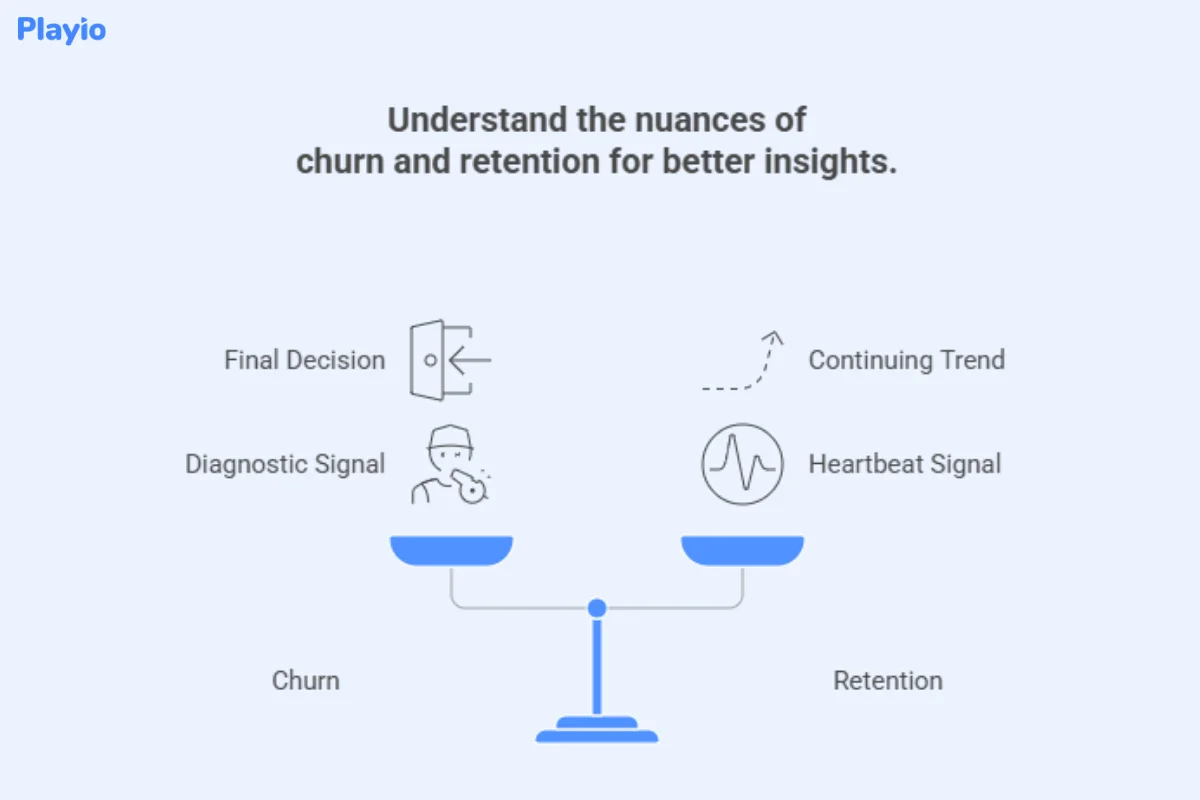 Playio

Understand the nuances of churn and retention for better insights.

Final Decision

Continuing Trend

Diagnostic Signal

Heartbeat Signal

Churn

Retention